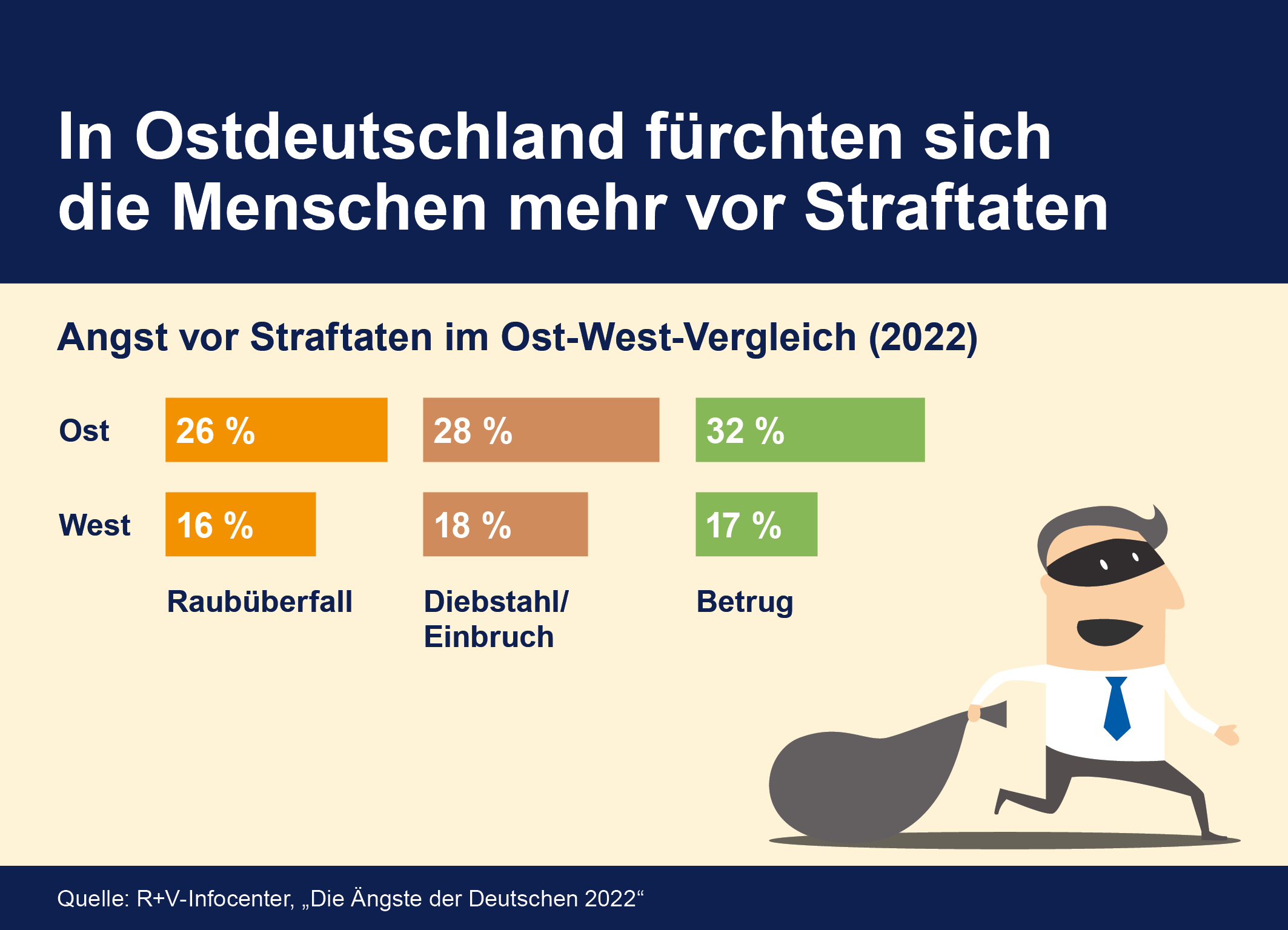 In Ostdeutschland fürchten sich die Menschen mehr vor Straftaten

Angst vor Straftaten im Ost-West-Vergleich (2022)

| | Raubüberfall | Diebstahl/ Einbruch | Betrug |
|---|---|---|---|
| Ost | 26 % | 28 % | 32 % |
| West | 16 % | 18 % | 17 % |

Quelle: R+V-Infocenter, „Die Ängste der Deutschen 2022“